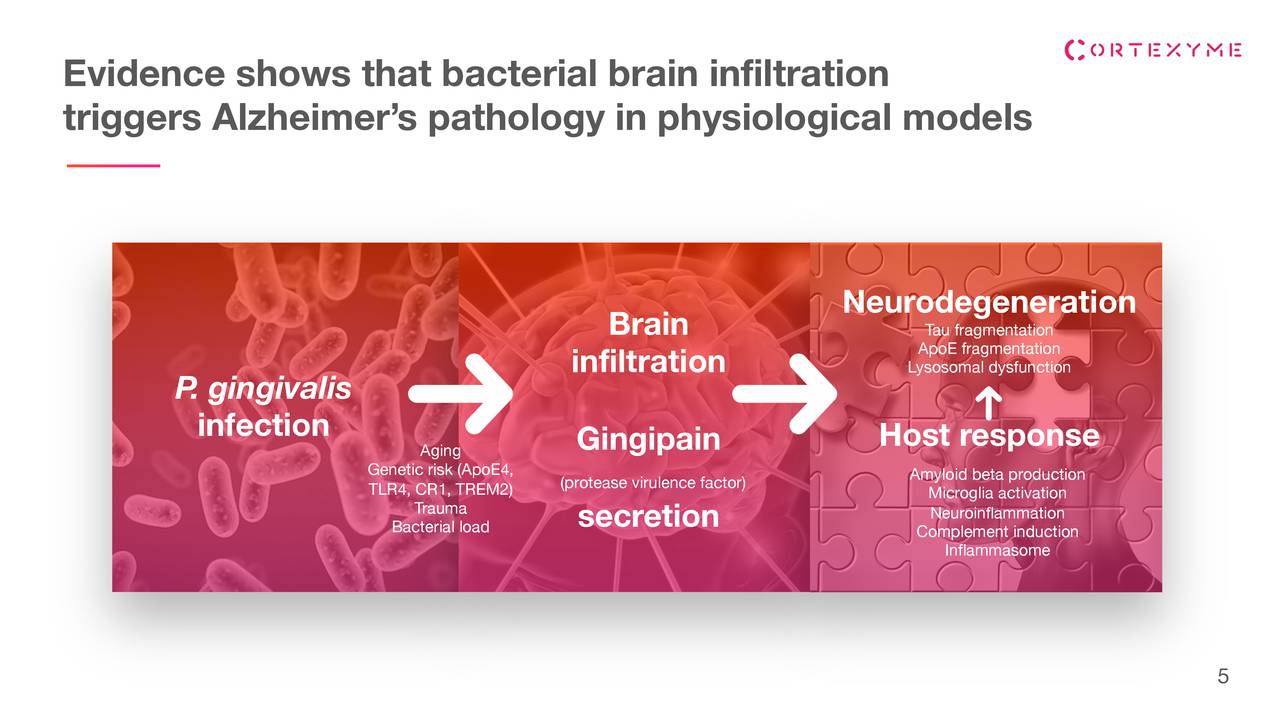 CORTEXYME

Evidence shows that bacterial brain infiltration triggers Alzheimer's pathology in physiological models

P. gingivalis infection

Aging
Genetic risk (ApoE4, TLR4, CR1, TREM2)
Trauma
Bacterial load

Brain infiltration

Gingipain
(protease virulence factor)
secretion

Neurodegeneration
Tau fragmentation
ApoE fragmentation
Lysosomal dysfunction

Host response
Amyloid beta production
Microglia activation
Neuroinflammation
Complement induction
Inflammasome

5